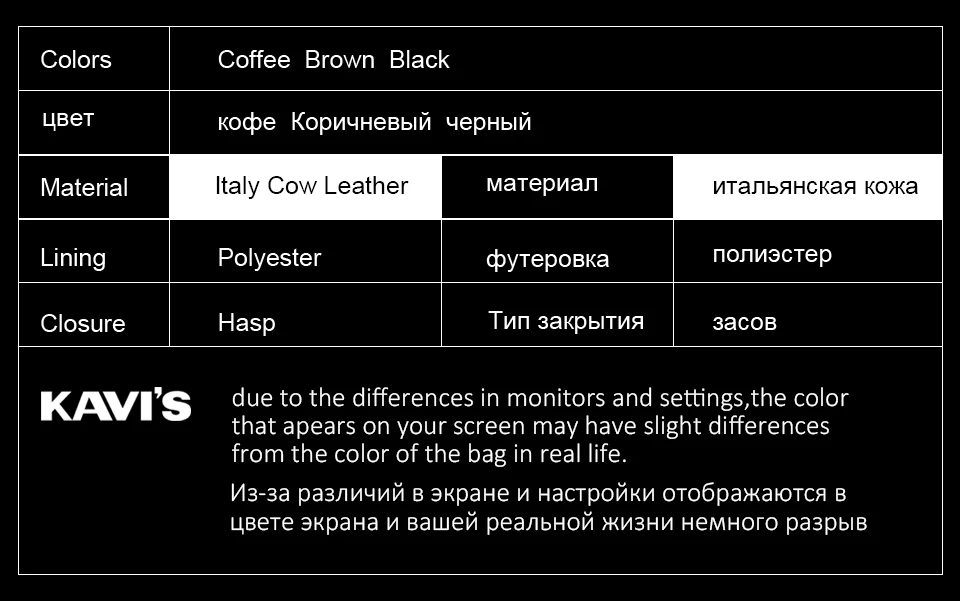 | Colors | Coffee Brown Black | | |
|---|---|---|---|
| цвет | кофе Коричневый черный | | |
| Material | Italy Cow Leather | материал | итальянская кожа |
| Lining | Polyester | футеровка | полиэстер |
| Closure | Hasp | Тип закрытия | засов |

KAVI'S

due to the differences in monitors and settings,the color that apears on your screen may have slight differences from the color of the bag in real life.

Из-за различий в экране и настройки отображаются в цвете экрана и вашей реальной жизни немного разрыв